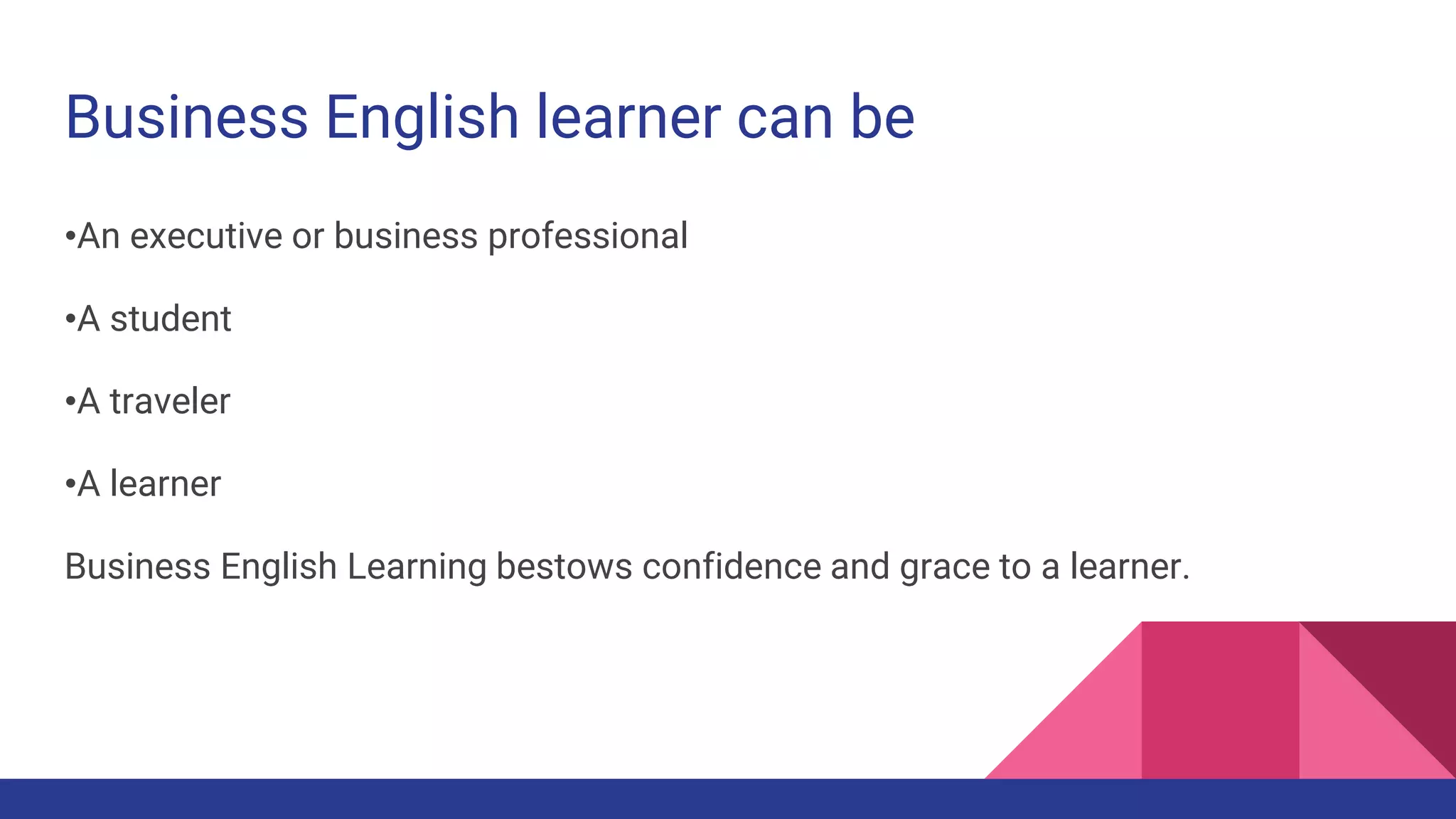 Business English learner can be

•An executive or business professional

•A student

•A traveler

•A learner

Business English Learning bestows confidence and grace to a learner.